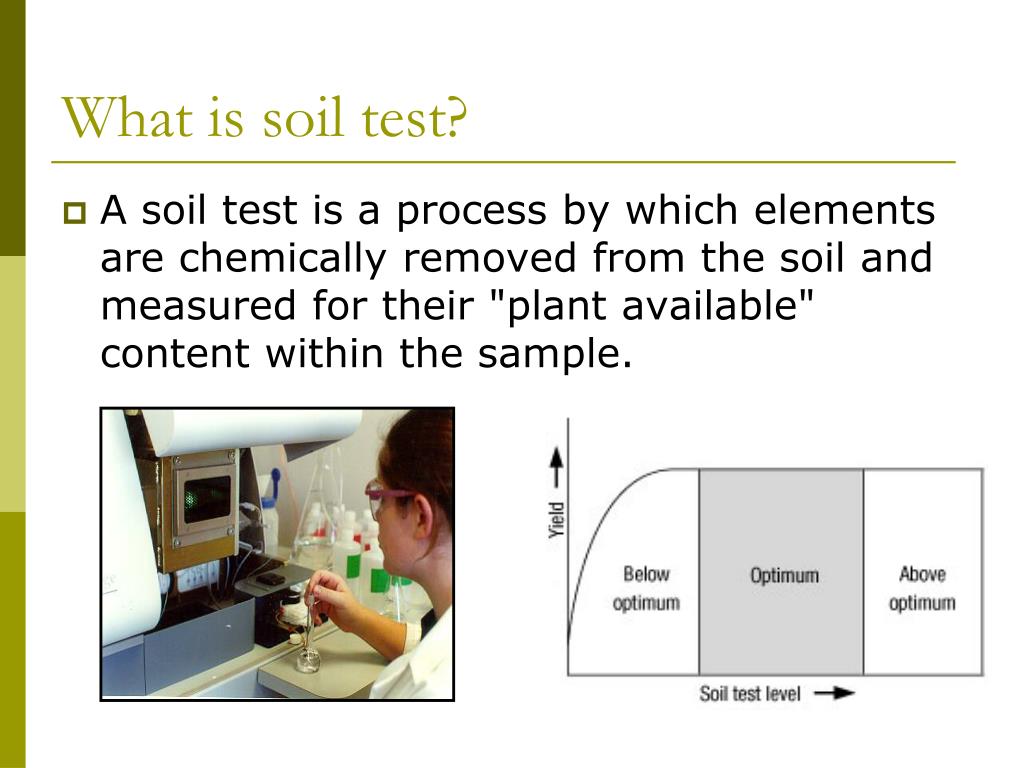 What is soil test?

A soil test is a process by which elements are chemically removed from the soil and measured for their "plant available" content within the sample.

Yield

Below optimum

Optimum

Above optimum

Soil test level